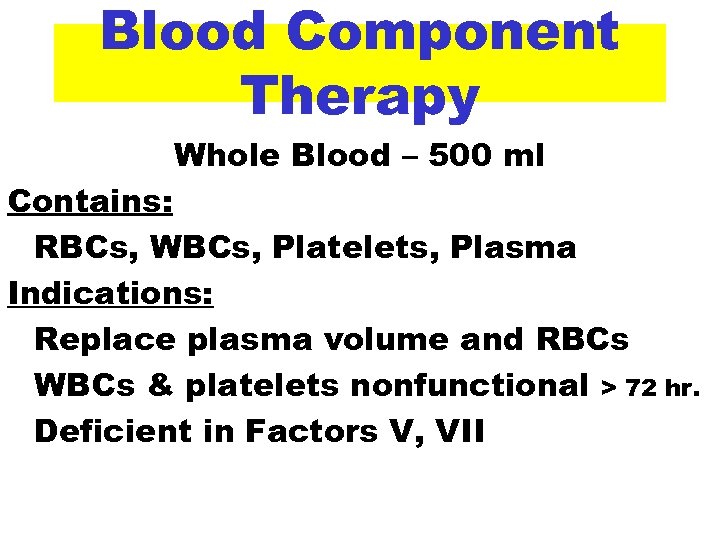 Blood Component Therapy

Whole Blood – 500 ml

Contains:

RBCs, WBCs, Platelets, Plasma

Indications:

Replace plasma volume and RBCs

WBCs & platelets nonfunctional > 72 hr.

Deficient in Factors V, VII